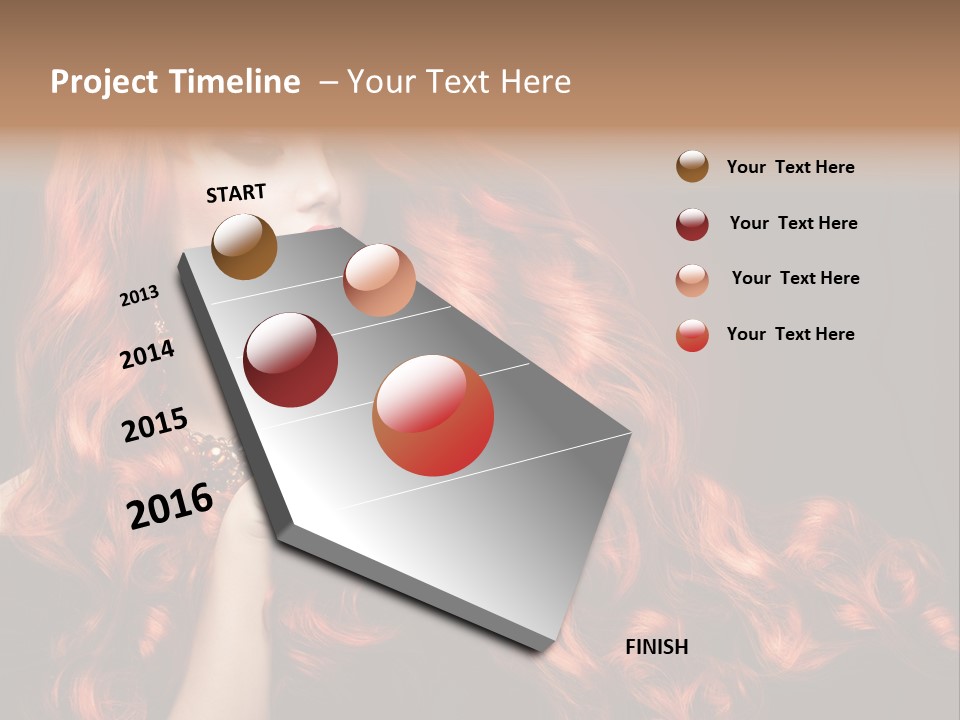 Project Timeline – Your Text Here

START

2013

2014

2015

2016

FINISH

Your Text Here

Your Text Here

Your Text Here

Your Text Here